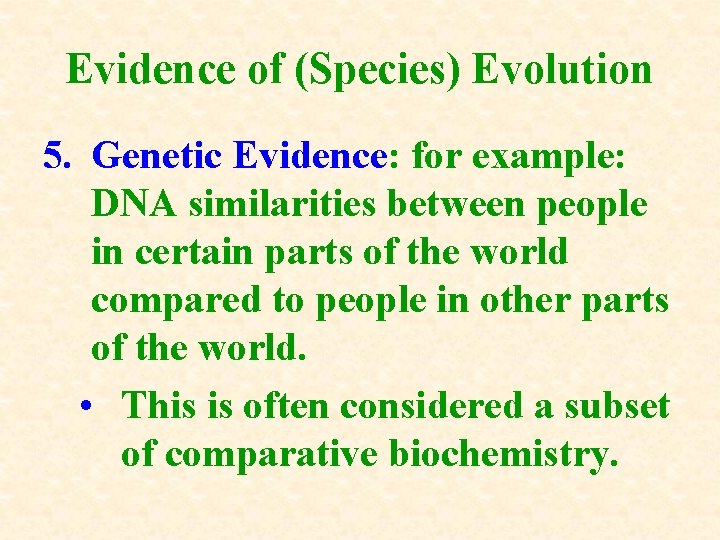 Evidence of (Species) Evolution

5. Genetic Evidence: for example: DNA similarities between people in certain parts of the world compared to people in other parts of the world.

• This is often considered a subset of comparative biochemistry.